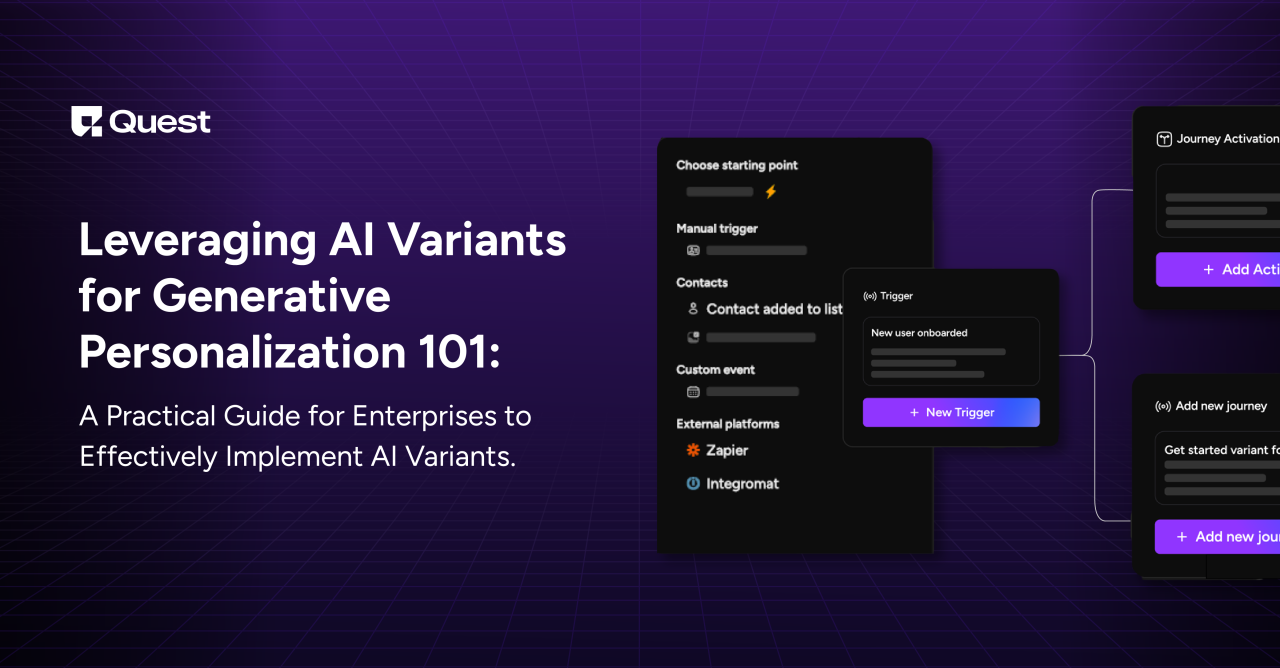 Quest

Leveraging AI Variants for Generative Personalization 101:

A Practical Guide for Enterprises to Effectively Implement AI Variants.

Choose starting point

Manual trigger

Contacts

Contact added to list

Custom event

External platforms

Zapier

Integromat

Trigger

New user onboarded

+ New Trigger

Journey Activation

+ Add Acti

Add new journey

Get started variant fo

+ Add new jour